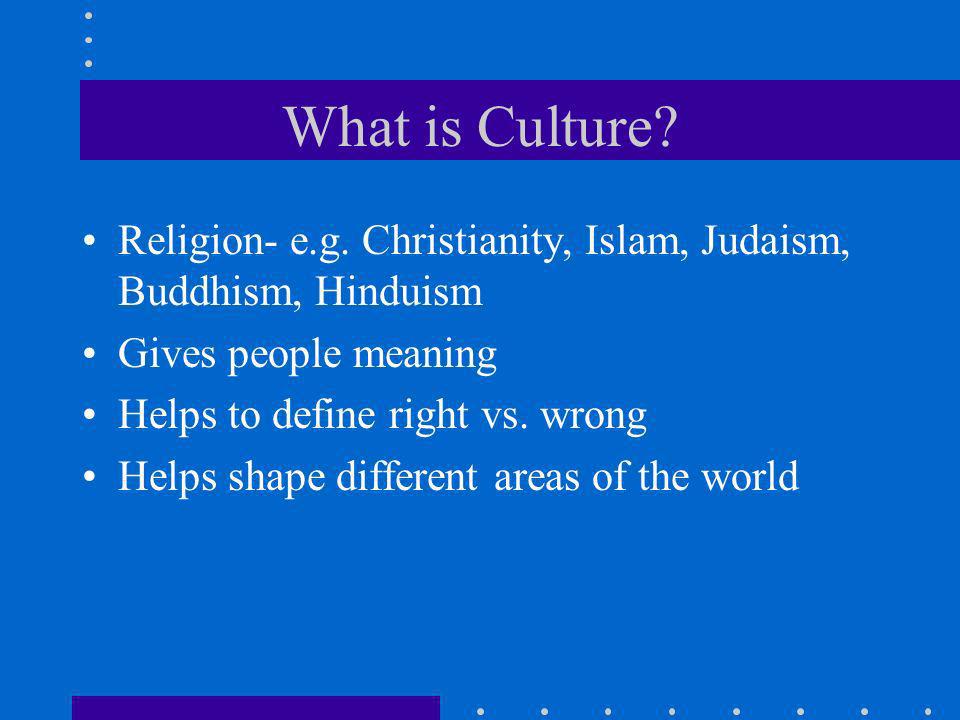 What is Culture?

• Religion- e.g. Christianity, Islam, Judaism, Buddhism, Hinduism
• Gives people meaning
• Helps to define right vs. wrong
• Helps shape different areas of the world